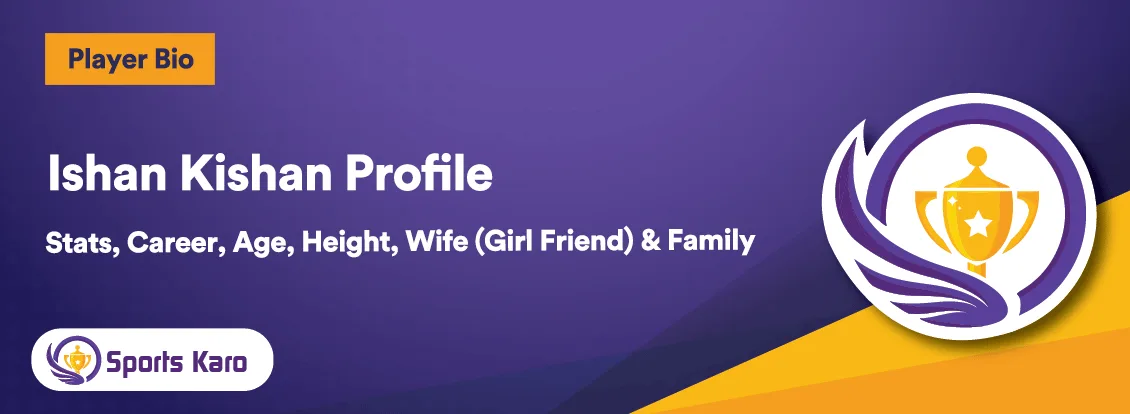 Player Bio

Ishan Kishan Profile

Stats, Career, Age, Height, Wife (Girl Friend) & Family

Sports Karo